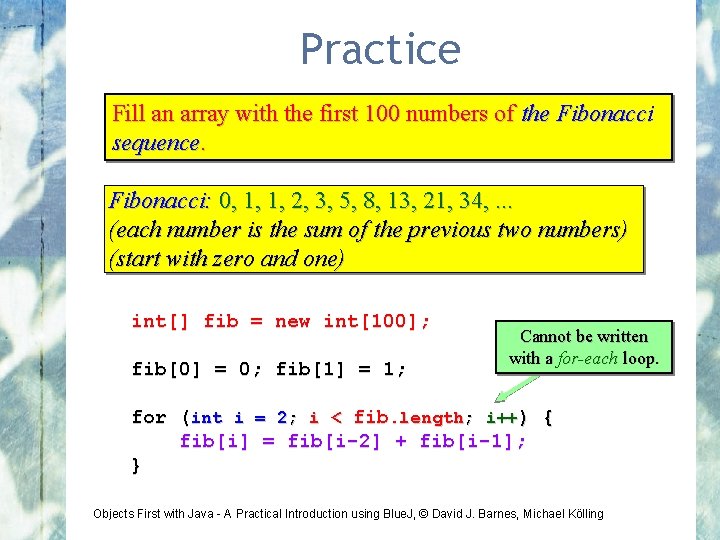 Practice

Fill an array with the first 100 numbers of the Fibonacci sequence.

Fibonacci: 0, 1, 1, 2, 3, 5, 8, 13, 21, 34, ...
(each number is the sum of the previous two numbers)
(start with zero and one)

int[] fib = new int[100];

fib[0] = 0; fib[1] = 1;

for (int i = 2; i < fib.length; i++) {
    fib[i] = fib[i-2] + fib[i-1];
}

Cannot be written with a for-each loop.

Objects First with Java - A Practical Introduction using BlueJ, © David J. Barnes, Michael Kölling